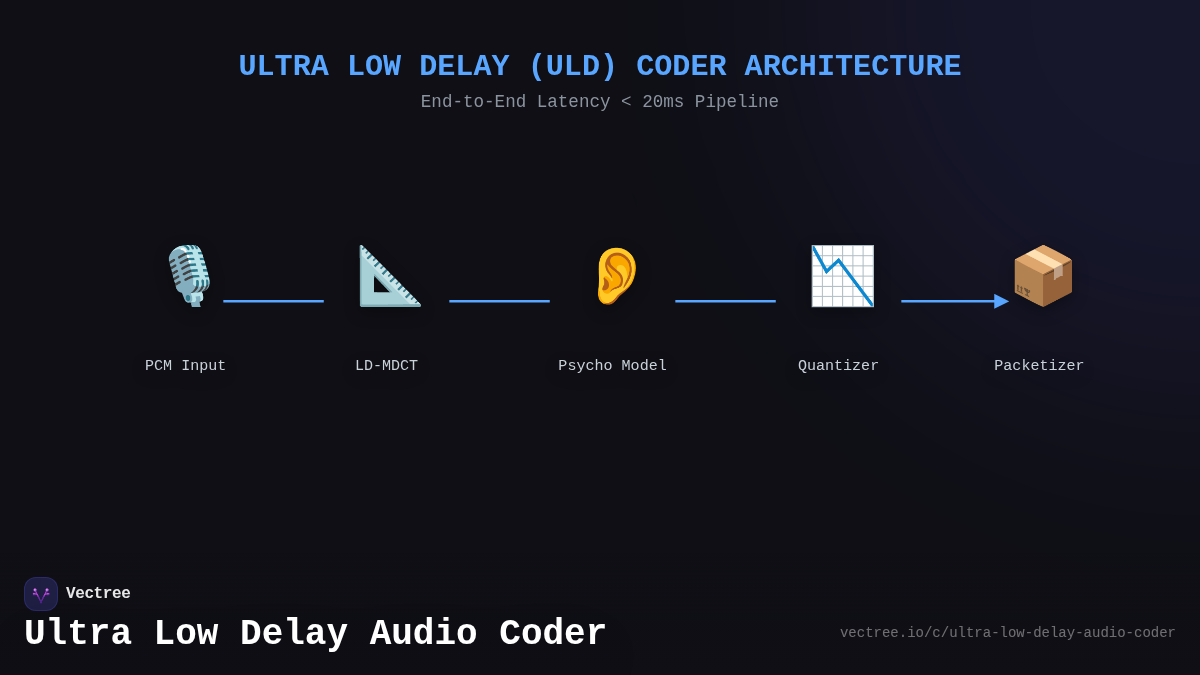 ULTRA LOW DELAY (ULD) CODER ARCHITECTURE
End-to-End Latency < 20ms Pipeline

PCM Input
LD-MDCT
Psycho Model
Quantizer
Packetizer

Vectree
Ultra Low Delay Audio Coder
vectree.io/c/ultra-low-delay-audio-coder